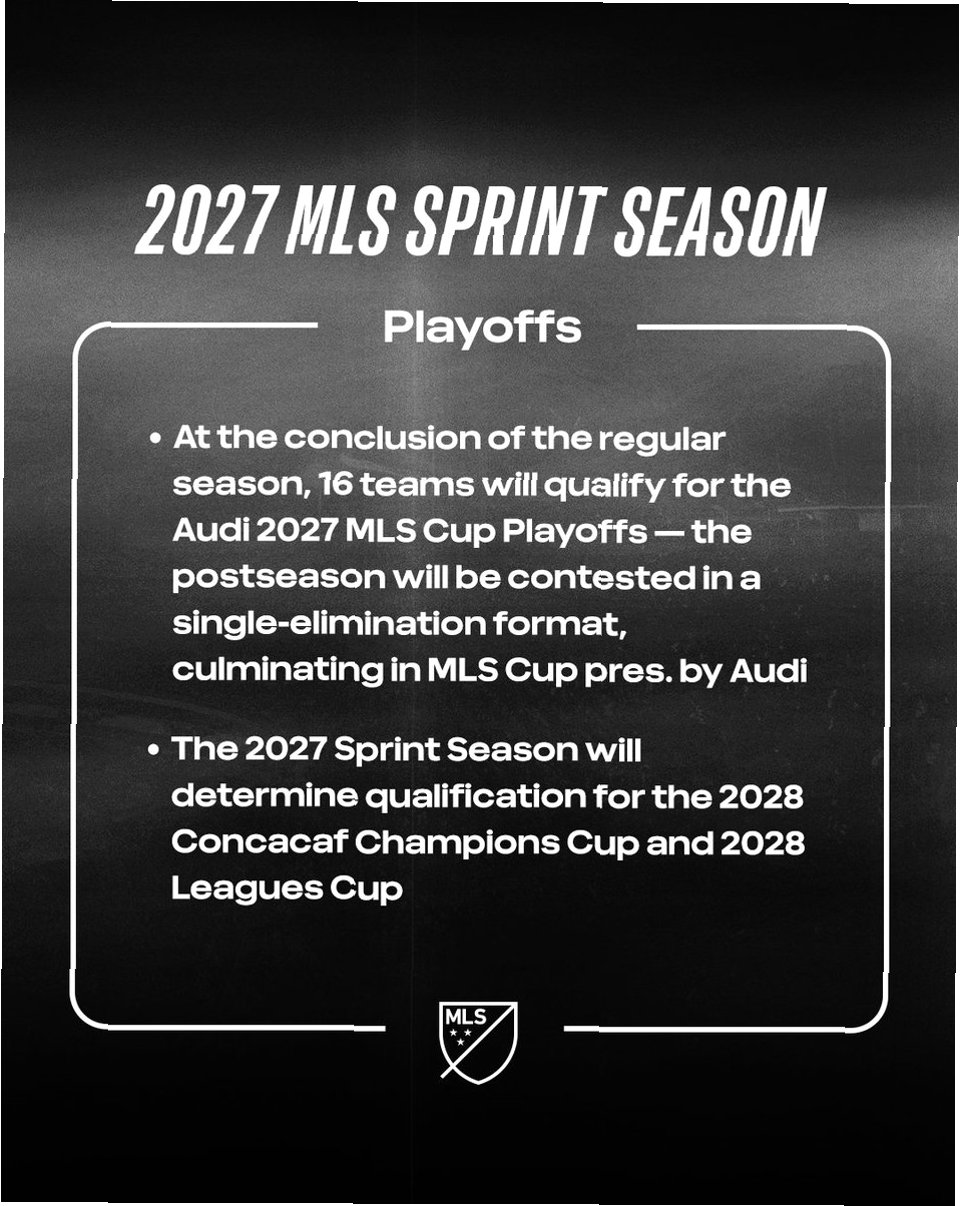 2027 MLS SPRINT SEASON

Playoffs

• At the conclusion of the regular season, 16 teams will qualify for the Audi 2027 MLS Cup Playoffs — the postseason will be contested in a single-elimination format, culminating in MLS Cup pres. by Audi

• The 2027 Sprint Season will determine qualification for the 2028 Concacaf Champions Cup and 2028 Leagues Cup

MLS